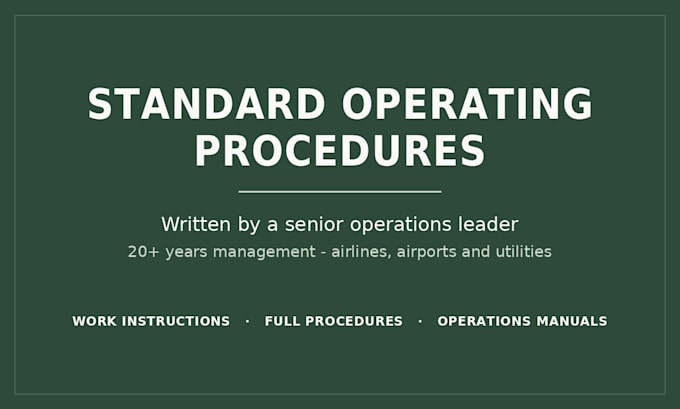 STANDARD OPERATING PROCEDURES

Written by a senior operations leader

20+ years management - airlines, airports and utilities

WORK INSTRUCTIONS · FULL PROCEDURES · OPERATIONS MANUALS